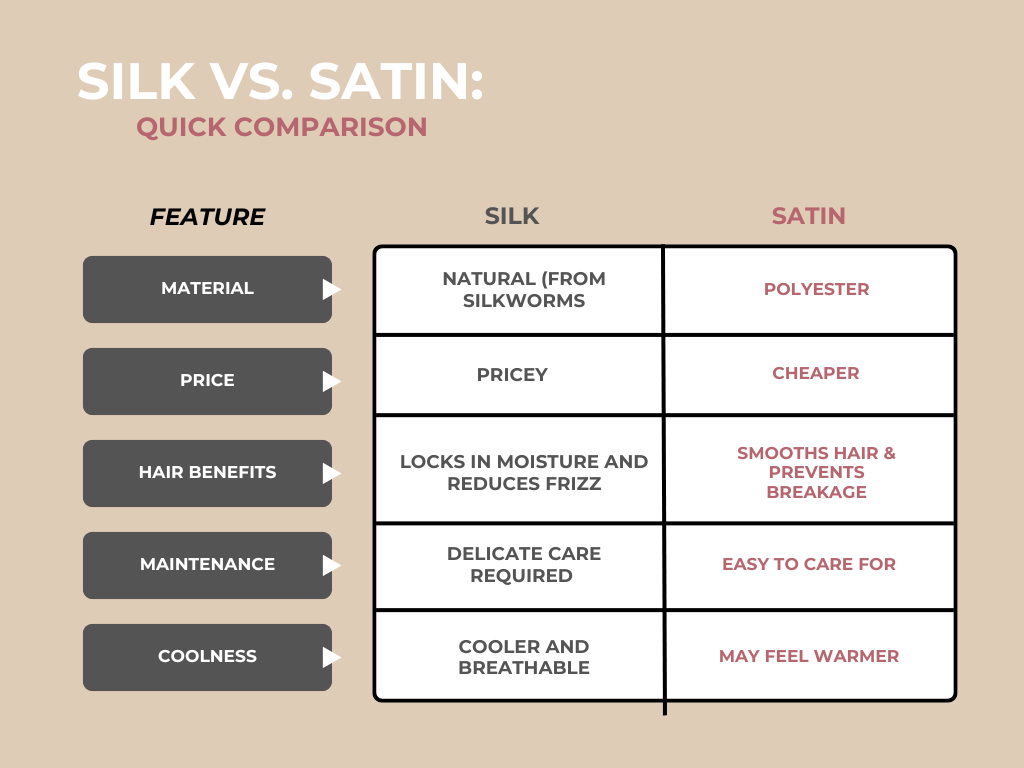 SILK VS. SATIN:
QUICK COMPARISON

| FEATURE | SILK | SATIN |
|---|---|---|
| MATERIAL | NATURAL (FROM SILKWORMS | POLYESTER |
| PRICE | PRICEY | CHEAPER |
| HAIR BENEFITS | LOCKS IN MOISTURE AND REDUCES FRIZZ | SMOOTHS HAIR & PREVENTS BREAKAGE |
| MAINTENANCE | DELICATE CARE REQUIRED | EASY TO CARE FOR |
| COOLNESS | COOLER AND BREATHABLE | MAY FEEL WARMER |